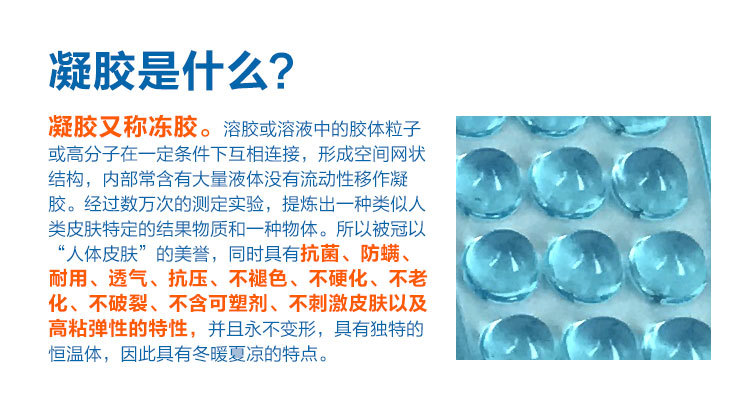 凝胶是什么?

凝胶又称冻胶。溶胶或溶液中的胶体粒子或高分子在一定条件下互相连接，形成空间网状结构，内部常含有大量液体没有流动性移作凝胶。经过数万次的测定实验，提炼出一种类似人类皮肤特定的结果物质和一种物体。所以被冠以“人体皮肤”的美誉，同时具有抗菌、防螨、耐用、透气、抗压、不褪色、不硬化、不老化、不破裂、不含可塑剂、不刺激皮肤以及高粘弹性的特性，并且永不变形，具有独特的恒温体，因此具有冬暖夏凉的特点。